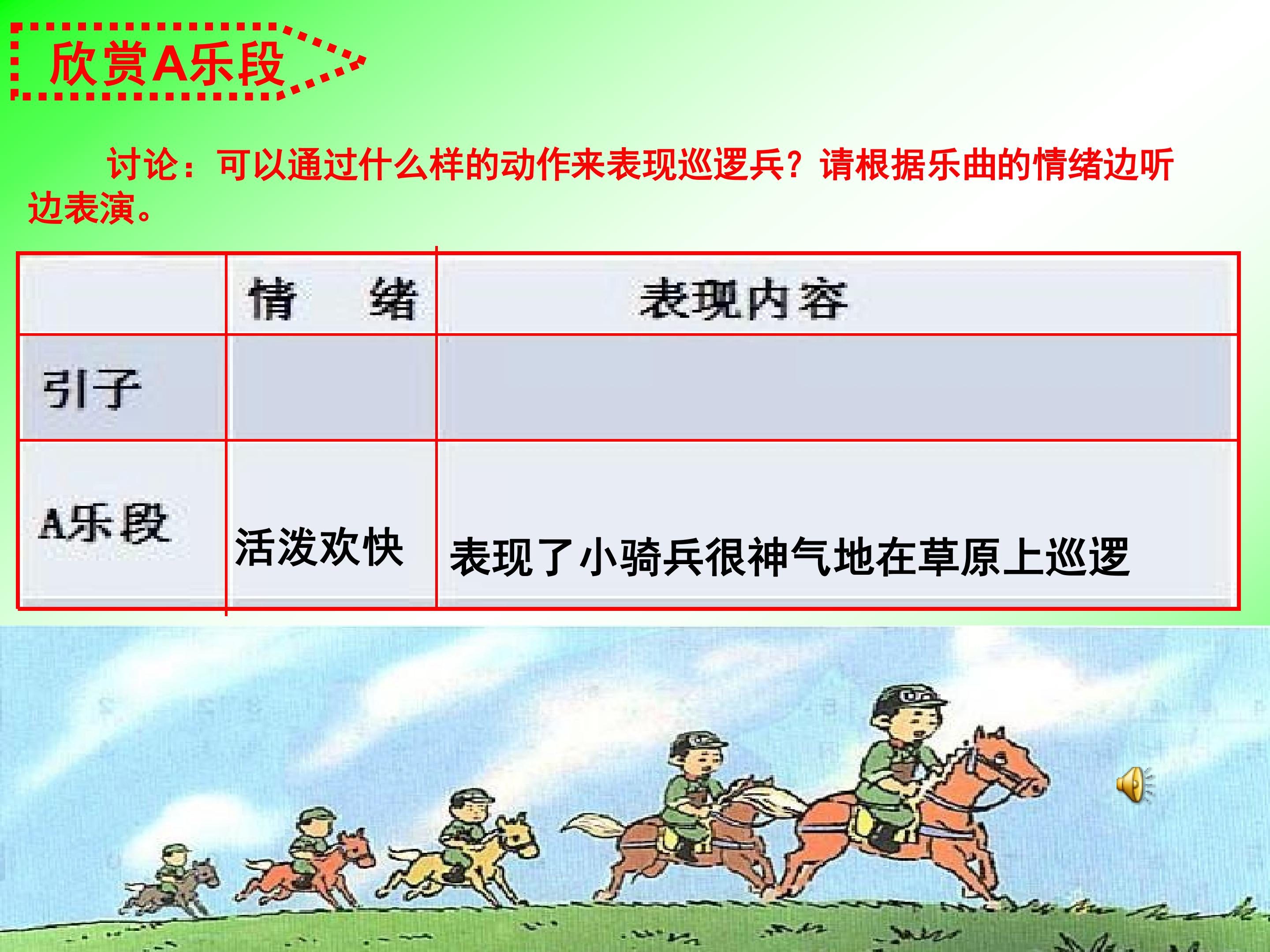 欣赏A乐段

讨论：可以通过什么样的动作来表现巡逻兵？请根据乐曲的情绪边听边表演。

| | 情　绪 | 表现内容 |
|---|---|---|
| 引子 | | |
| A乐段 | 活泼欢快 | 表现了小骑兵很神气地在草原上巡逻 |